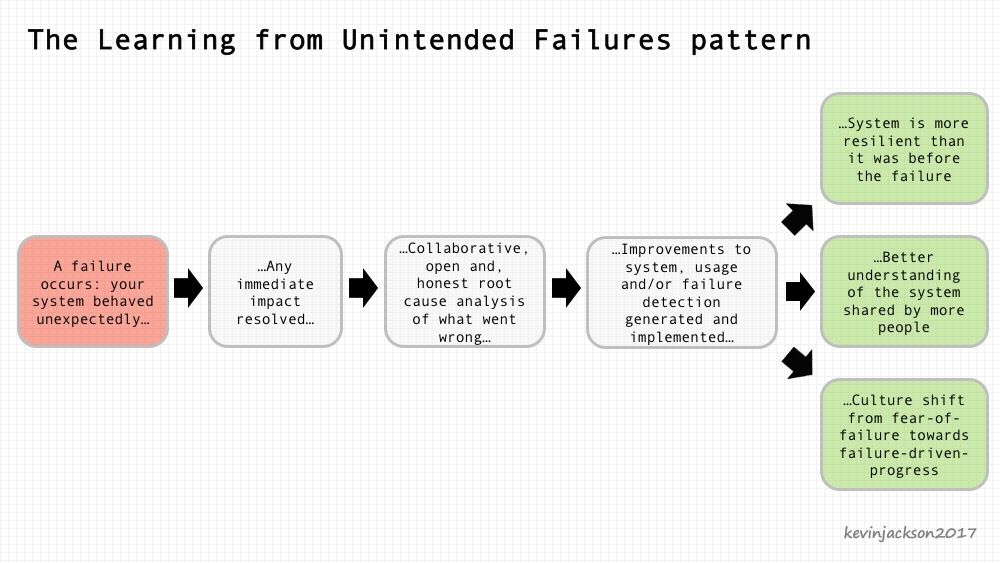 The Learning from Unintended Failures pattern

A failure occurs: your system behaved unexpectedly…

…Any immediate impact resolved…

…Collaborative, open and, honest root cause analysis of what went wrong…

…Improvements to system, usage and/or failure detection generated and implemented…

…System is more resilient than it was before the failure

…Better understanding of the system shared by more people

…Culture shift from fear-of-failure towards failure-driven-progress

kevinjackson2017